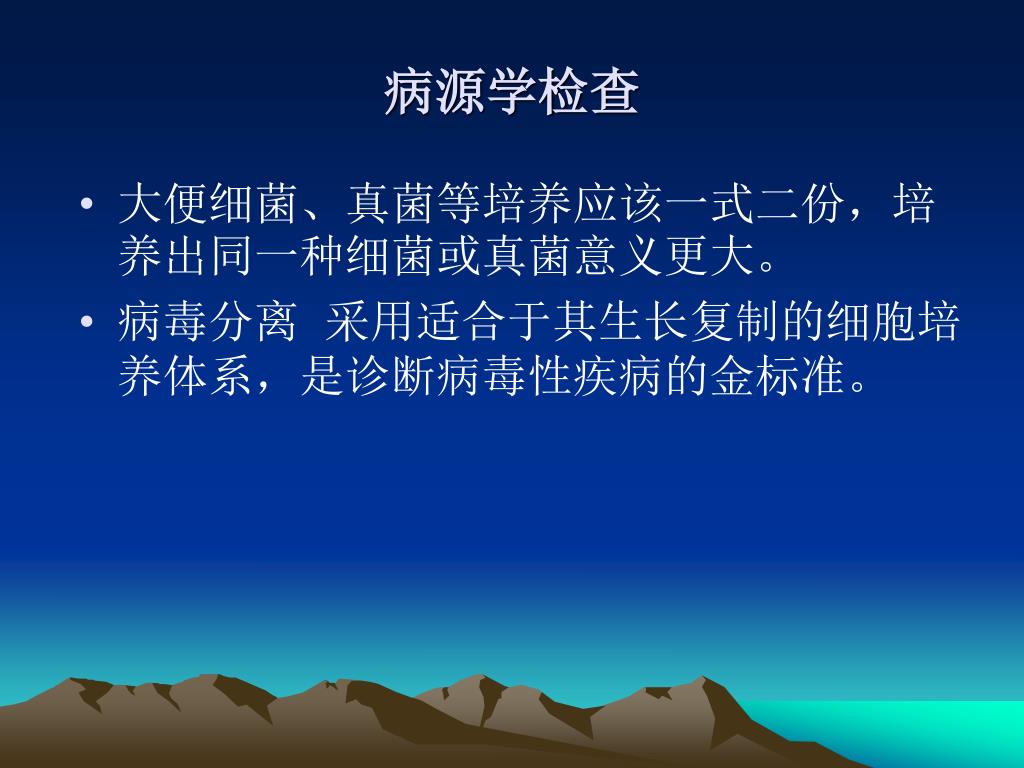 病源学检查

• 大便细菌、真菌等培养应该一式二份，培养出同一种细菌或真菌意义更大。

• 病毒分离 采用适合于其生长复制的细胞培养体系，是诊断病毒性疾病的金标准。